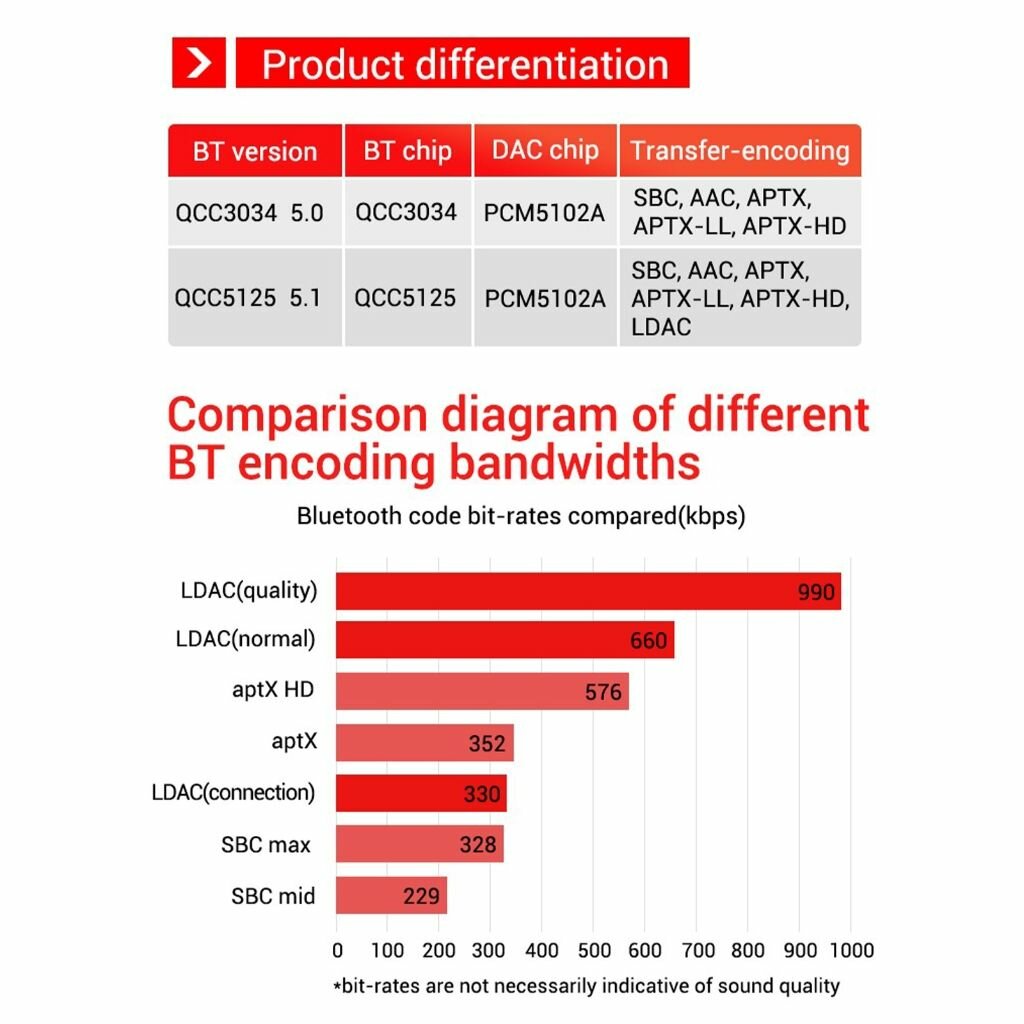 Product differentiation

| BT version | BT chip | DAC chip | Transfer-encoding |
|---|---|---|---|
| QCC3034 5.0 | QCC3034 | PCM5102A | SBC, AAC, APTX, APTX-LL, APTX-HD |
| QCC5125 5.1 | QCC5125 | PCM5102A | SBC, AAC, APTX, APTX-LL, APTX-HD, LDAC |

Comparison diagram of different BT encoding bandwidths

Bluetooth code bit-rates compared(kbps)

LDAC(quality) 990
LDAC(normal) 660
aptX HD 576
aptX 352
LDAC(connection) 330
SBC max 328
SBC mid 229

0 100 200 300 400 500 600 700 800 900 1000

*bit-rates are not necessarily indicative of sound quality